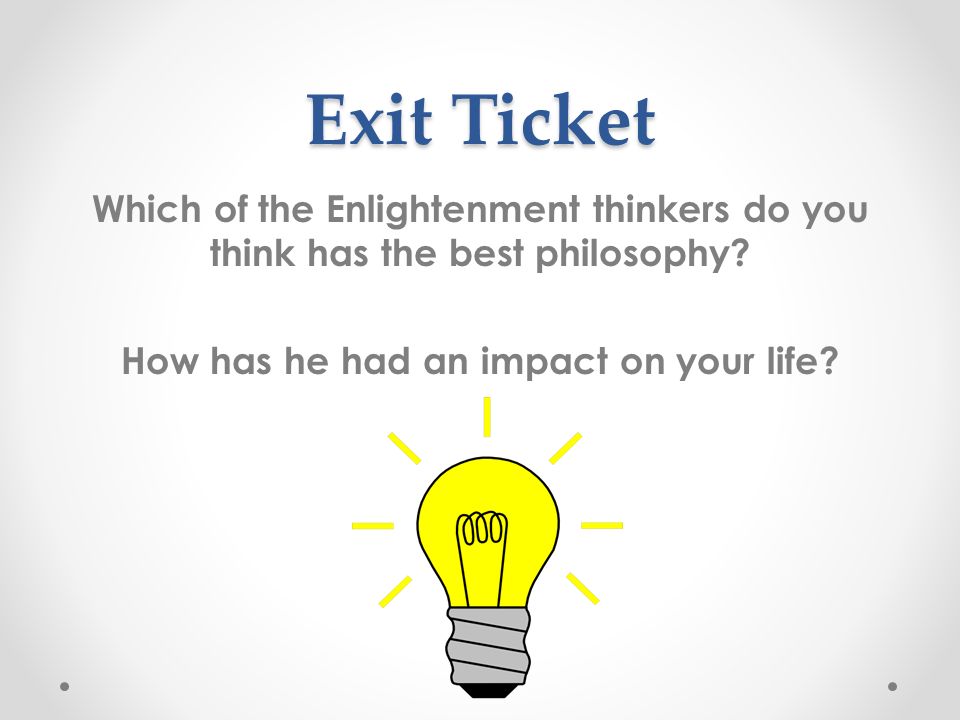 Exit Ticket

Which of the Enlightenment thinkers do you think has the best philosophy?

How has he had an impact on your life?